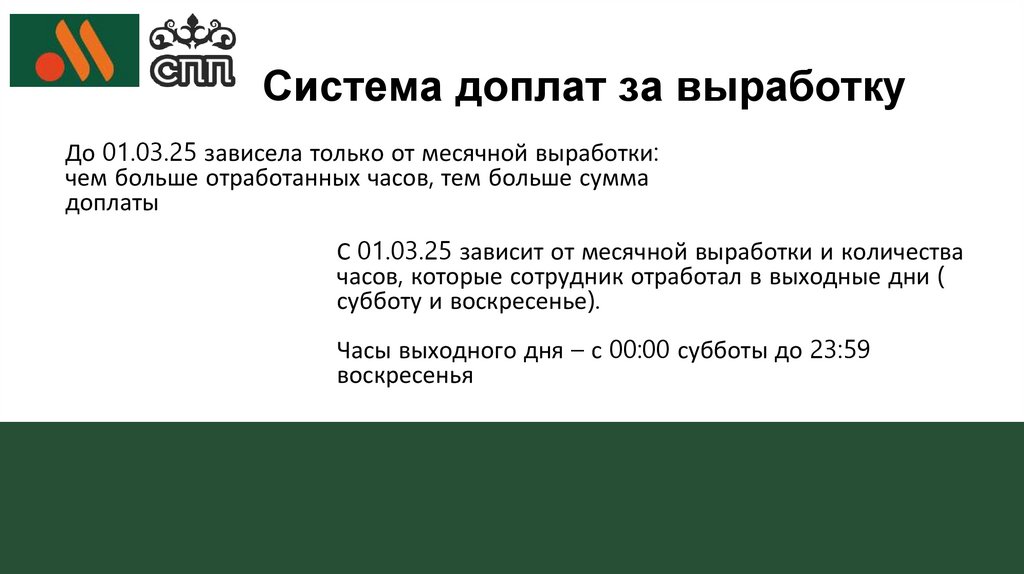 СПП

Система доплат за выработку

До 01.03.25 зависела только от месячной выработки: чем больше отработанных часов, тем больше сумма доплаты

С 01.03.25 зависит от месячной выработки и количества часов, которые сотрудник отработал в выходные дни ( субботу и воскресенье).

Часы выходного дня – с 00:00 субботы до 23:59 воскресенья